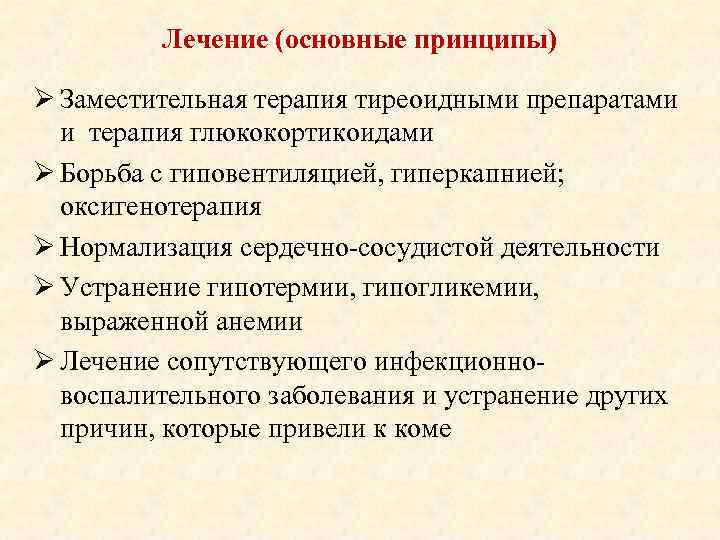 Лечение (основные принципы)

➢ Заместительная терапия тиреоидными препаратами и терапия глюкокортикоидами

➢ Борьба с гиповентиляцией, гиперкапнией; оксигенотерапия

➢ Нормализация сердечно-сосудистой деятельности

➢ Устранение гипотермии, гипогликемии, выраженной анемии

➢ Лечение сопутствующего инфекционно-воспалительного заболевания и устранение других причин, которые привели к коме